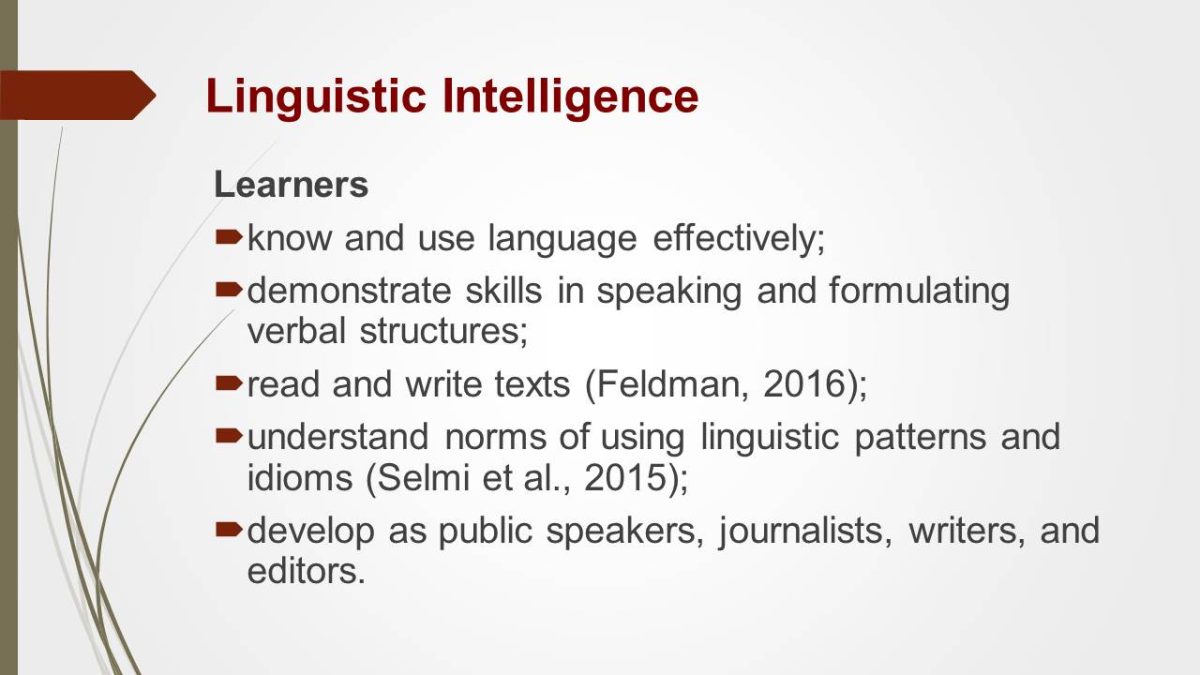 Linguistic Intelligence

Learners

know and use language effectively;

demonstrate skills in speaking and formulating verbal structures;

read and write texts (Feldman, 2016);

understand norms of using linguistic patterns and idioms (Selmi et al., 2015);

develop as public speakers, journalists, writers, and editors.